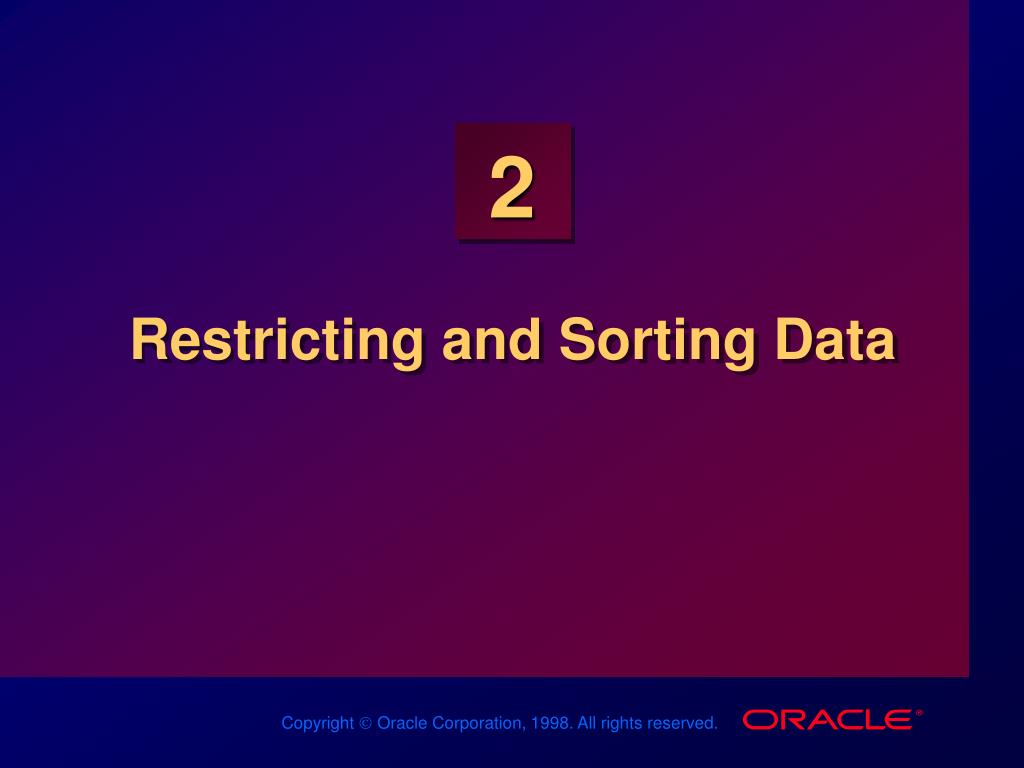 2

Restricting and Sorting Data

Copyright © Oracle Corporation, 1998. All rights reserved.

ORACLE®